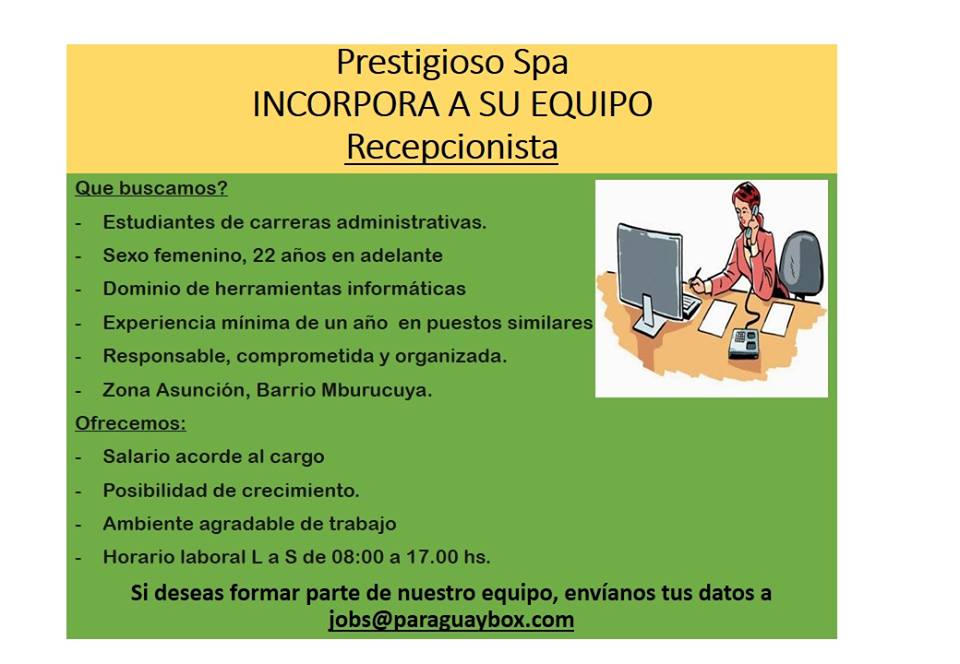 Prestigioso Spa
INCORPORA A SU EQUIPO
Recepcionista

Que buscamos?

- Estudiantes de carreras administrativas.
- Sexo femenino, 22 años en adelante
- Dominio de herramientas informáticas
- Experiencia mínima de un año en puestos similares
- Responsable, comprometida y organizada.
- Zona Asunción, Barrio Mburucuya.

Ofrecemos:

- Salario acorde al cargo
- Posibilidad de crecimiento.
- Ambiente agradable de trabajo
- Horario laboral L a S de 08:00 a 17.00 hs.

Si deseas formar parte de nuestro equipo, envíanos tus datos a jobs@paraguaybox.com